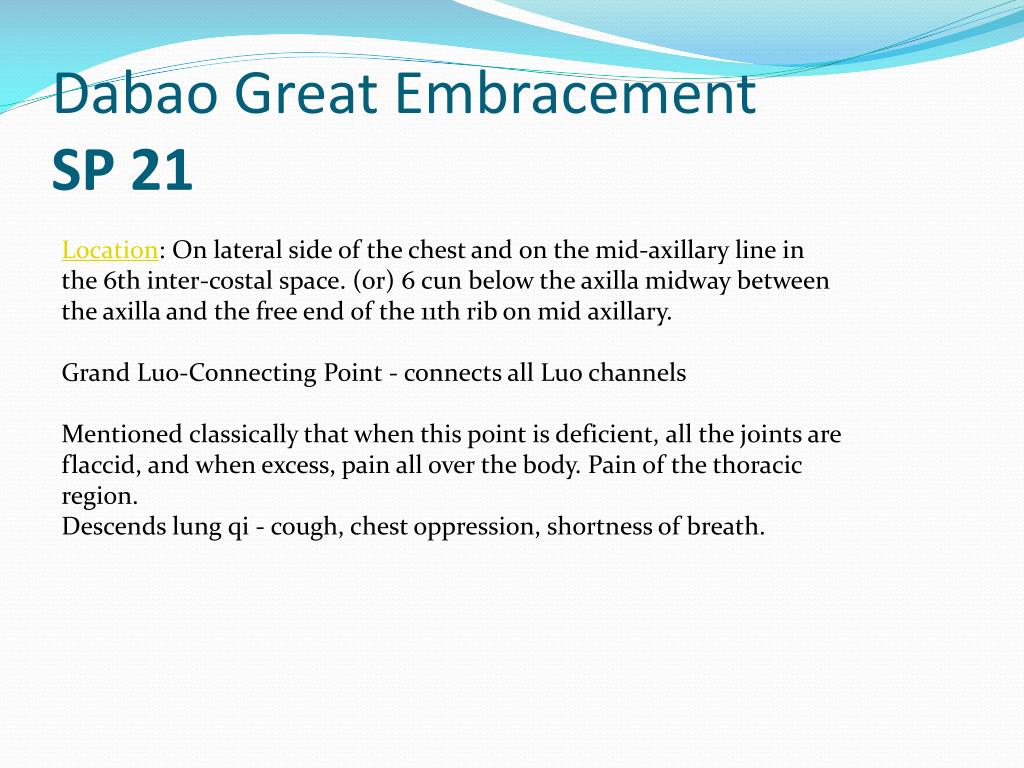 Dabao Great Embracement
SP 21

Location: On lateral side of the chest and on the mid-axillary line in the 6th inter-costal space. (or) 6 cun below the axilla midway between the axilla and the free end of the 11th rib on mid axillary.

Grand Luo-Connecting Point - connects all Luo channels

Mentioned classically that when this point is deficient, all the joints are flaccid, and when excess, pain all over the body. Pain of the thoracic region.
Descends lung qi - cough, chest oppression, shortness of breath.